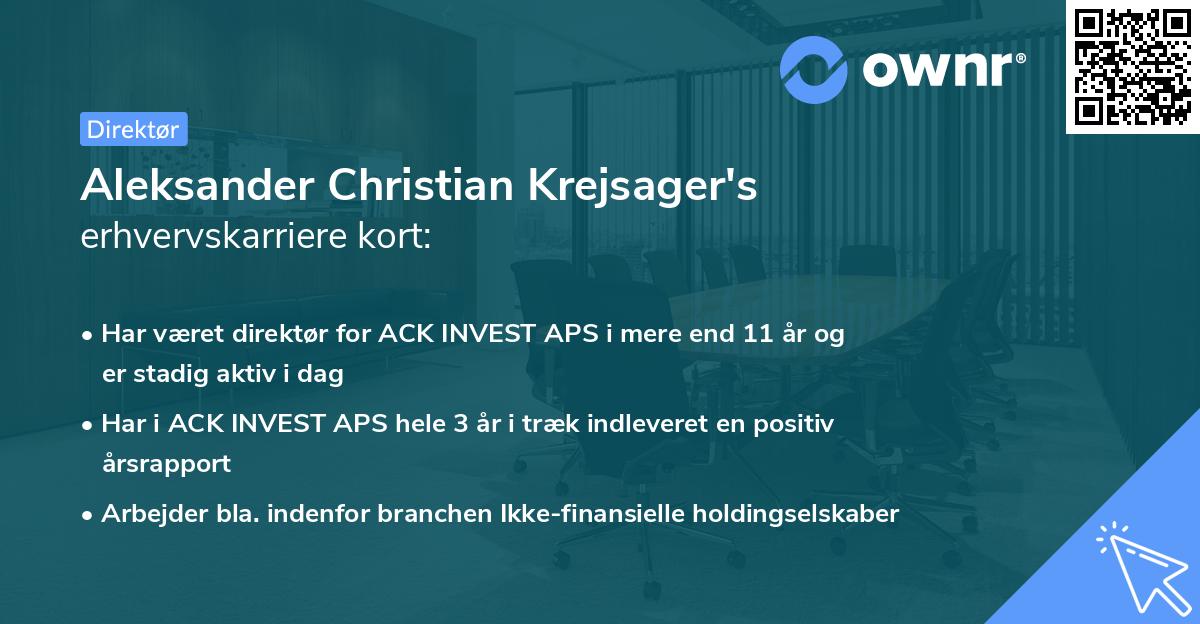 ownr®

Direktør

Aleksander Christian Krejsager's
erhvervskarriere kort:

• Har været direktør for ACK INVEST APS i mere end 11 år og er stadig aktiv i dag
• Har i ACK INVEST APS hele 3 år i træk indleveret en positiv årsrapport
• Arbejder bla. indenfor branchen Ikke-finansielle holdingselskaber